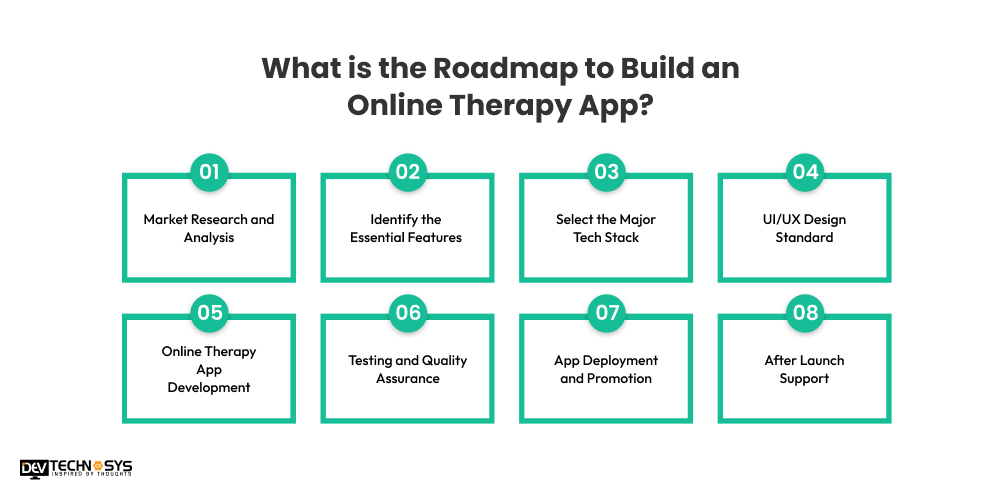 What is the Roadmap to Build an Online Therapy App?

01
Market Research and Analysis

02
Identify the Essential Features

03
Select the Major Tech Stack

04
UI/UX Design Standard

05
Online Therapy App Development

06
Testing and Quality Assurance

07
App Deployment and Promotion

08
After Launch Support

DEV TECHNOSYS
INSPIRED BY THOUGHTS